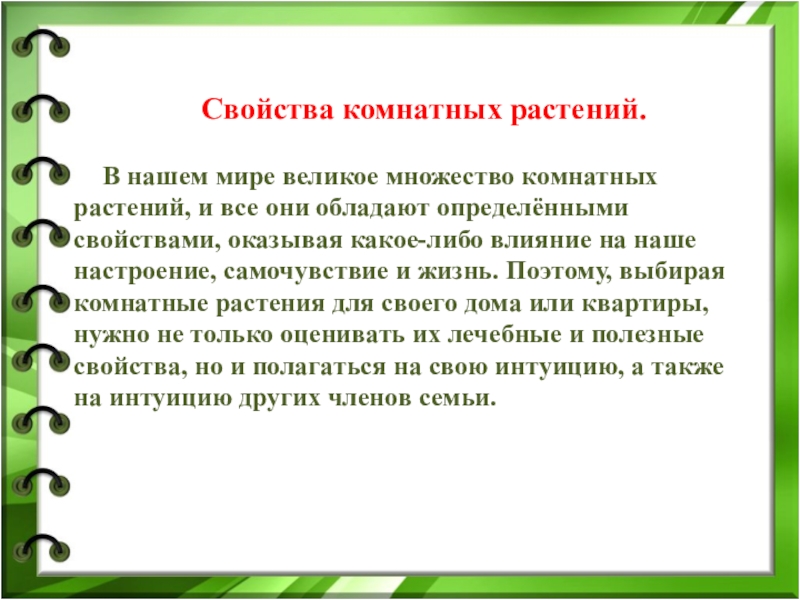 Свойства комнатных растений.

В нашем мире великое множество комнатных растений, и все они обладают определёнными свойствами, оказывая какое-либо влияние на наше настроение, самочувствие и жизнь. Поэтому, выбирая комнатные растения для своего дома или квартиры, нужно не только оценивать их лечебные и полезные свойства, но и полагаться на свою интуицию, а также на интуицию других членов семьи.